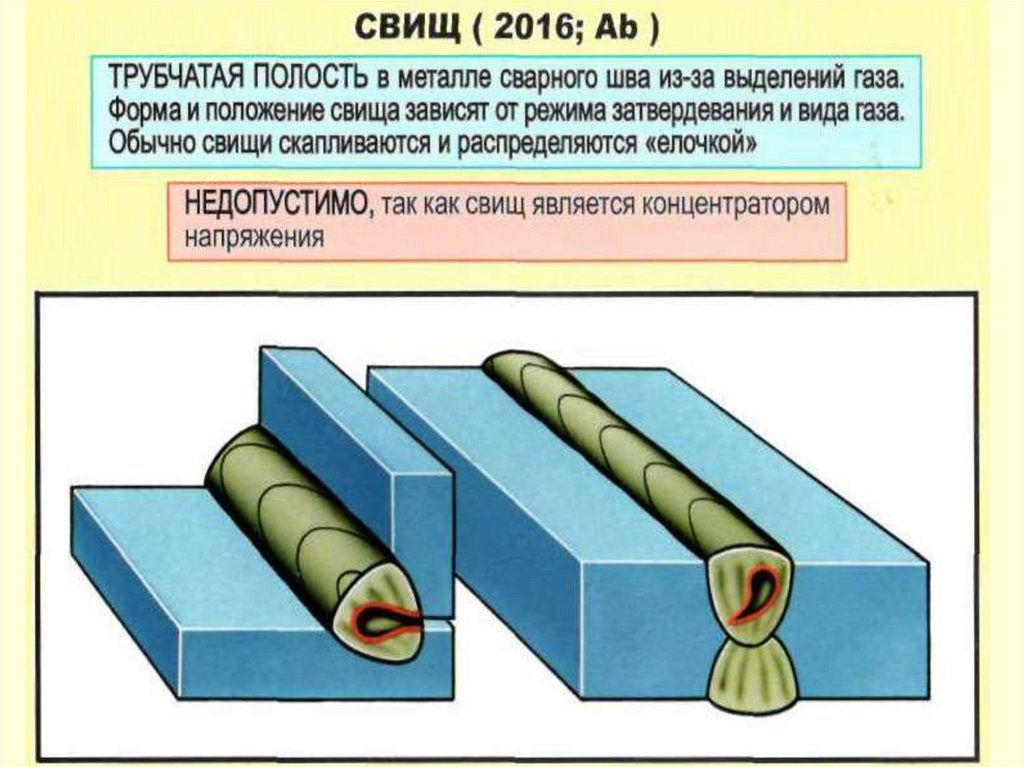 СВИЩ ( 2016; Ab )

ТРУБЧАТАЯ ПОЛОСТЬ в металле сварного шва из-за выделений газа. Форма и положение свища зависят от режима затвердевания и вида газа. Обычно свищи скапливаются и распределяются «елочкой»

НЕДОПУСТИМО, так как свищ является концентратором напряжения